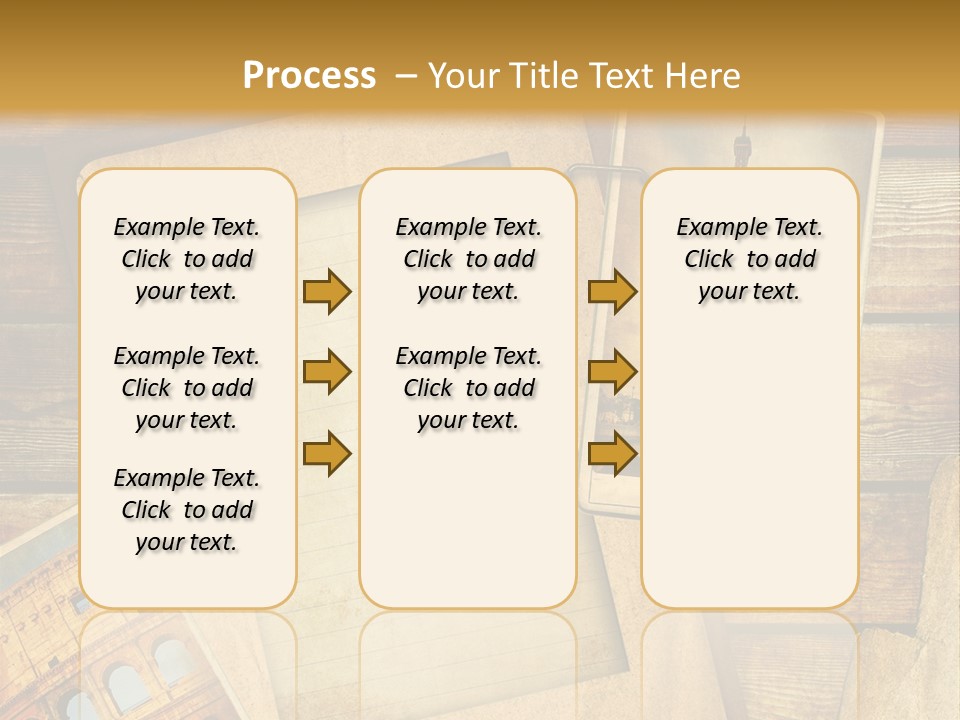 Process – Your Title Text Here

Example Text. Click to add your text.

Example Text. Click to add your text.

Example Text. Click to add your text.

Example Text. Click to add your text.

Example Text. Click to add your text.

Example Text. Click to add your text.